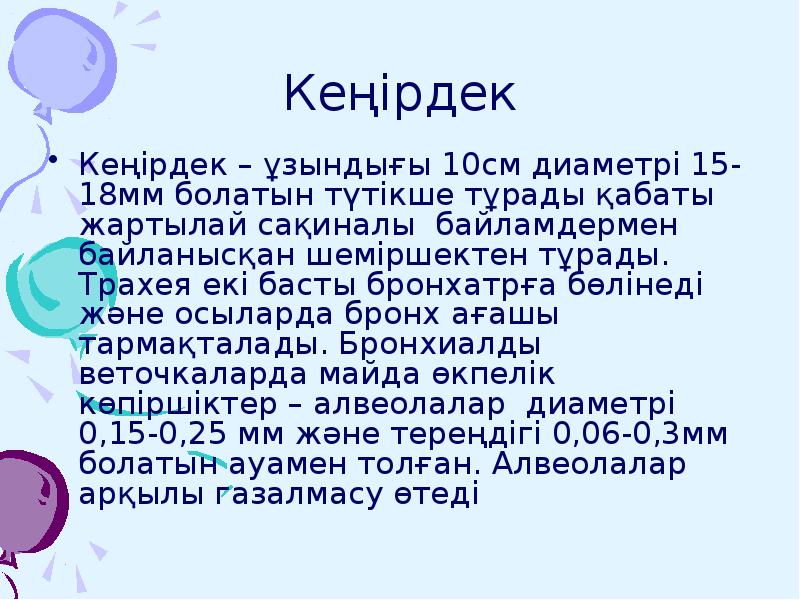 Кеңірдек

• Кеңірдек – ұзындығы 10см диаметрі 15-18мм болатын түтікше тұрады қабаты жартылай сақиналы байламдермен байланысқан шеміршектен тұрады. Трахея екі басты бронхатрға бөлінеді және осыларда бронх ағашы тармақталады. Бронхиалды веточкаларда майда өкпелік көпіршіктер – алвеолалар диаметрі 0,15-0,25 мм және тереңдігі 0,06-0,3мм болатын ауамен толған. Алвеолалар арқылы газалмасу өтеді